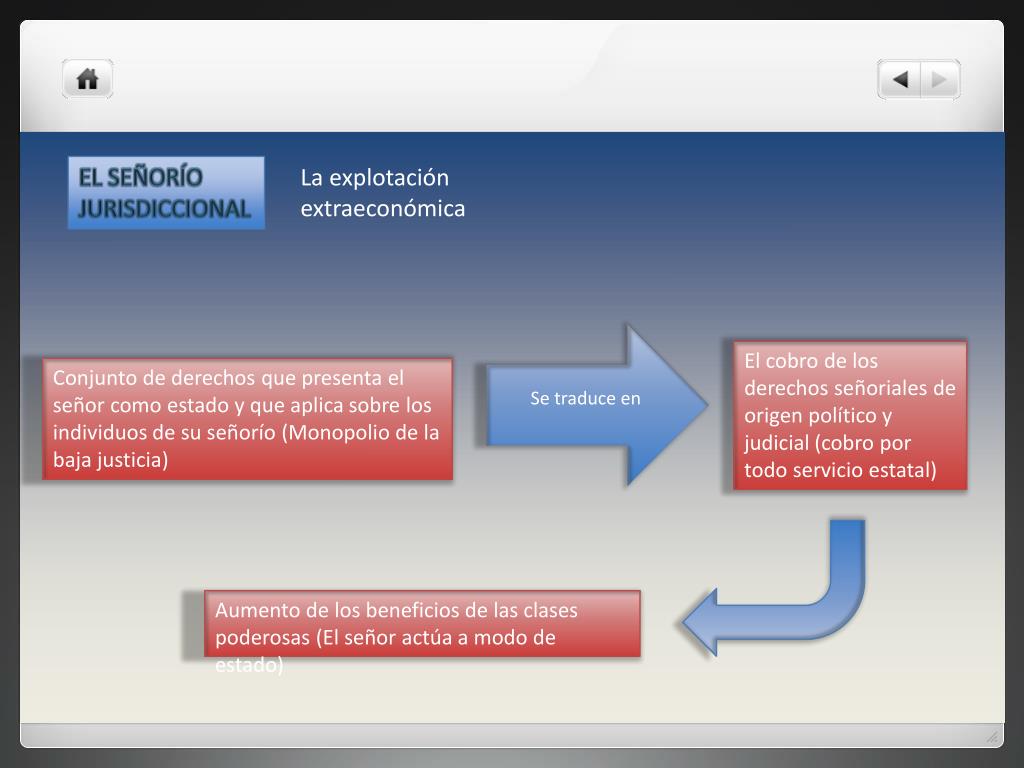 EL SEÑORÍO JURISDICCIONAL

La explotación extraeconómica

Conjunto de derechos que presenta el señor como estado y que aplica sobre los individuos de su señorío (Monopolio de la baja justicia)

Se traduce en

El cobro de los derechos señoriales de origen político y judicial (cobro por todo servicio estatal)

Aumento de los beneficios de las clases poderosas (El señor actúa a modo de estado)